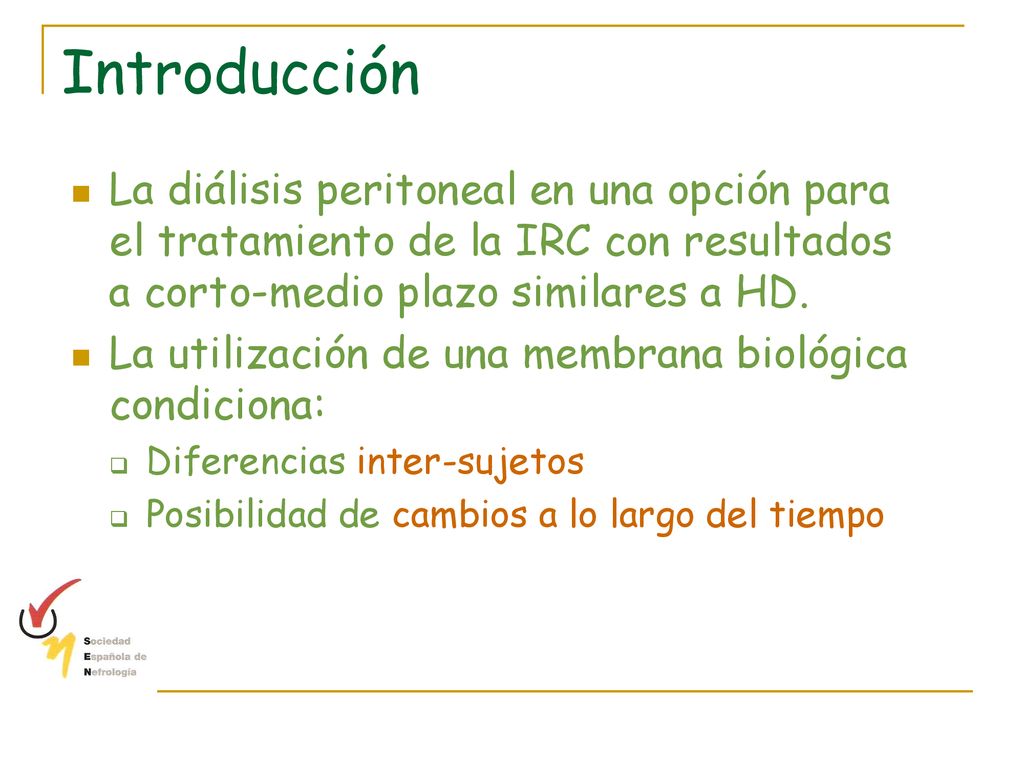 Introducción

La diálisis peritoneal en una opción para el tratamiento de la IRC con resultados a corto-medio plazo similares a HD.

La utilización de una membrana biológica condiciona:

Diferencias inter-sujetos

Posibilidad de cambios a lo largo del tiempo

Sociedad
Española de
Nefrología